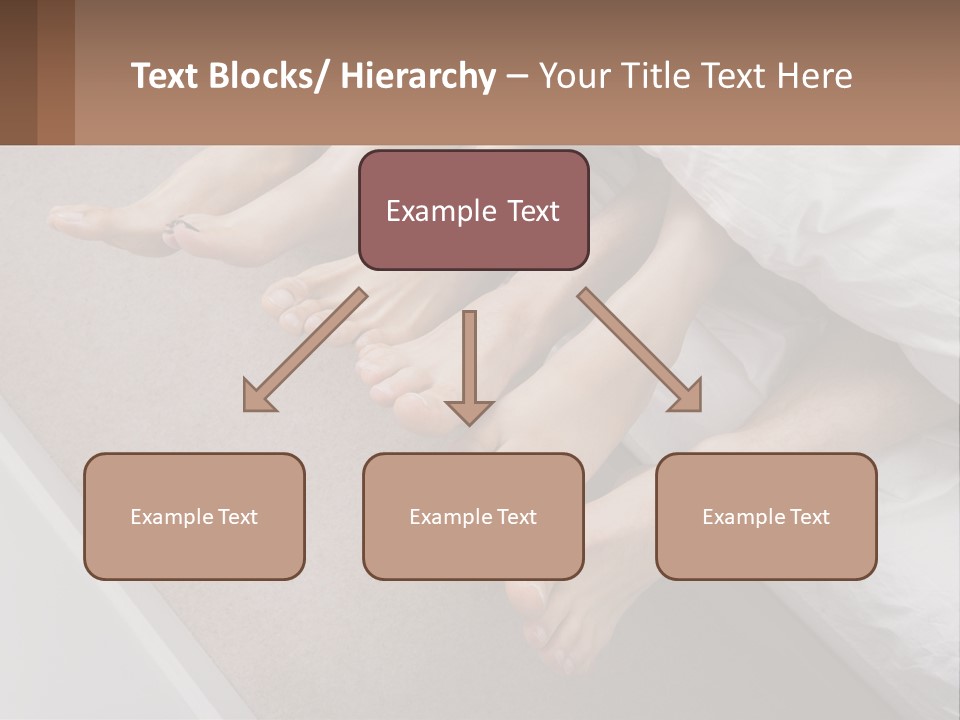 Text Blocks/ Hierarchy – Your Title Text Here

Example Text

Example Text

Example Text

Example Text